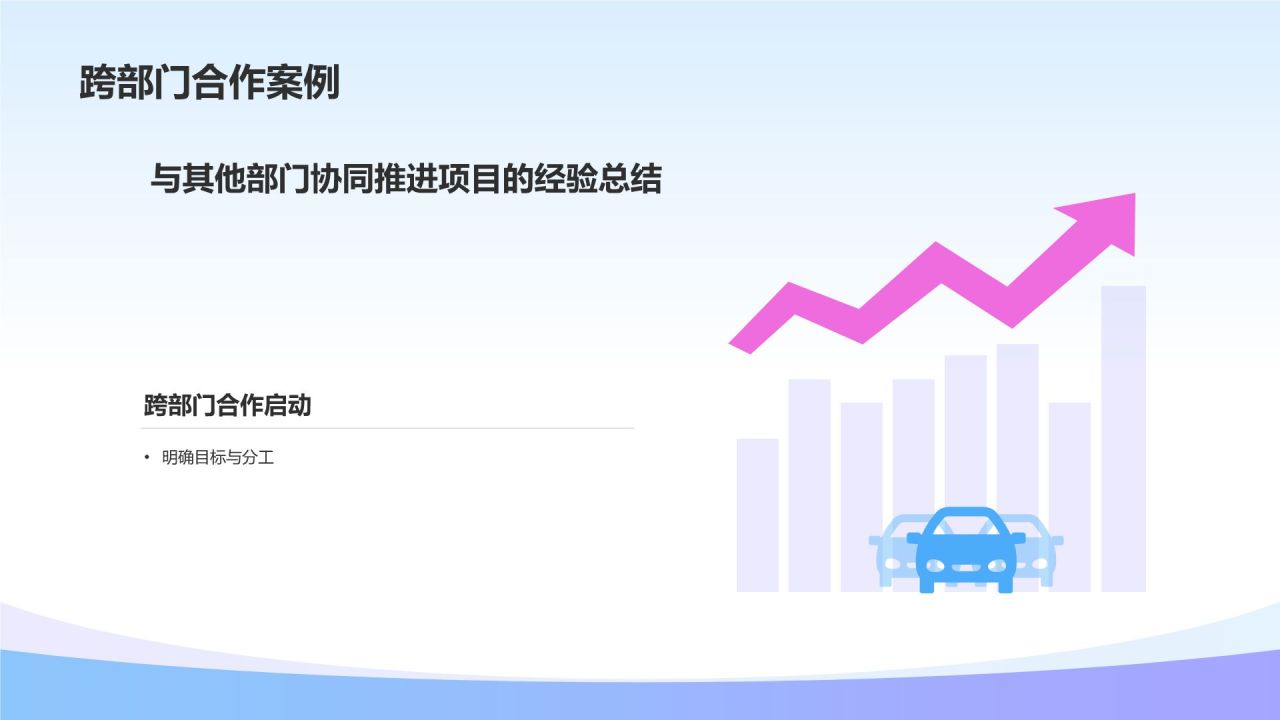 跨部门合作案例

与其他部门协同推进项目的经验总结

跨部门合作启动

• 明确目标与分工